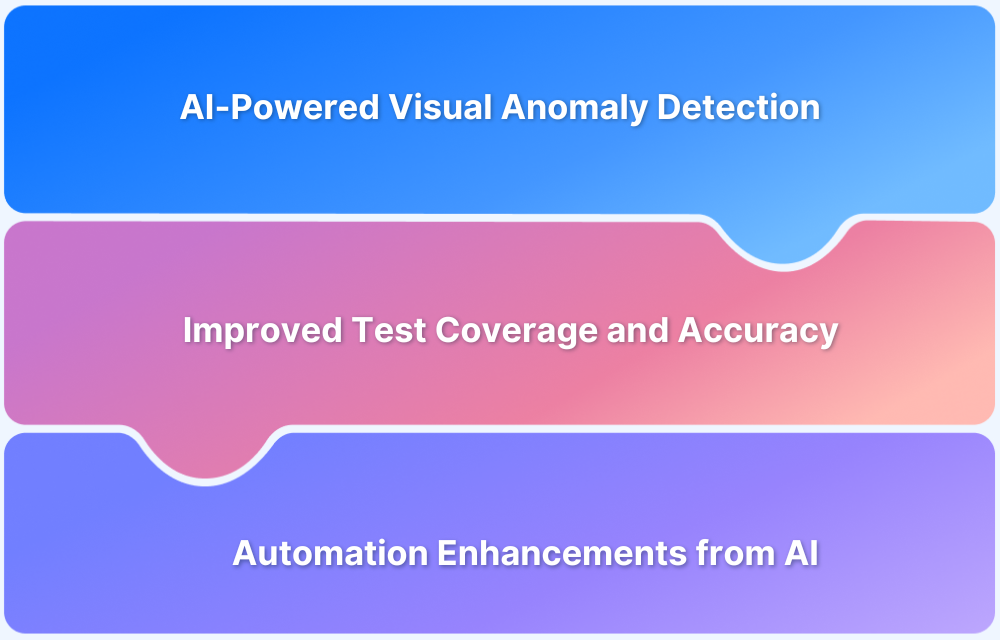 AI-Powered Visual Anomaly Detection

Improved Test Coverage and Accuracy

Automation Enhancements from AI